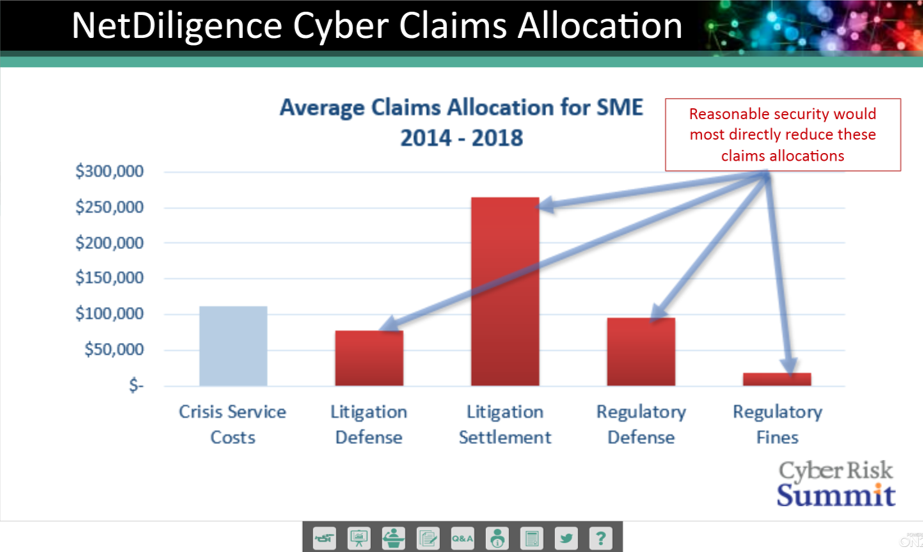 NetDiligence Cyber Claims Allocation

Average Claims Allocation for SME
2014 - 2018

Reasonable security would most directly reduce these claims allocations

$300,000
$250,000
$200,000
$150,000
$100,000
$50,000
$-

Crisis Service Costs
Litigation Defense
Litigation Settlement
Regulatory Defense
Regulatory Fines

Cyber Risk Summit

Q&A